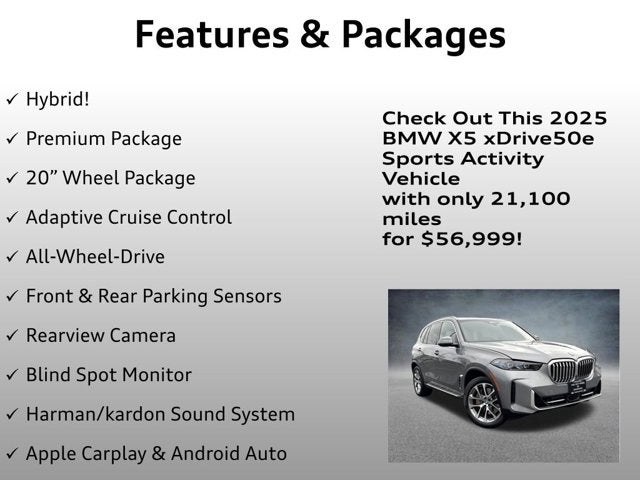 Features & Packages

✓ Hybrid!

✓ Premium Package

✓ 20” Wheel Package

✓ Adaptive Cruise Control

✓ All-Wheel-Drive

✓ Front & Rear Parking Sensors

✓ Rearview Camera

✓ Blind Spot Monitor

✓ Harman/kardon Sound System

✓ Apple Carplay & Android Auto

Check Out This 2025 BMW X5 xDrive50e Sports Activity Vehicle with only 21,100 miles for $56,999!